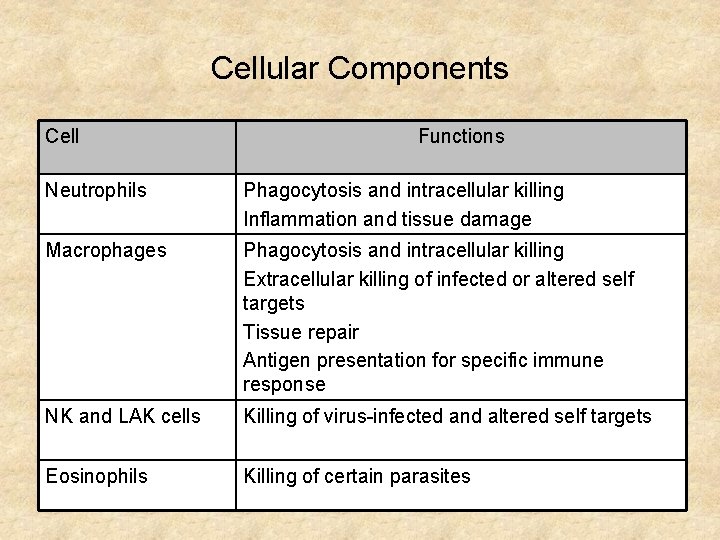 Cellular Components

| Cell | Functions |
|---|---|
| Neutrophils | Phagocytosis and intracellular killing<br>Inflammation and tissue damage |
| Macrophages | Phagocytosis and intracellular killing<br>Extracellular killing of infected or altered self targets<br>Tissue repair<br>Antigen presentation for specific immune response |
| NK and LAK cells | Killing of virus-infected and altered self targets |
| Eosinophils | Killing of certain parasites |